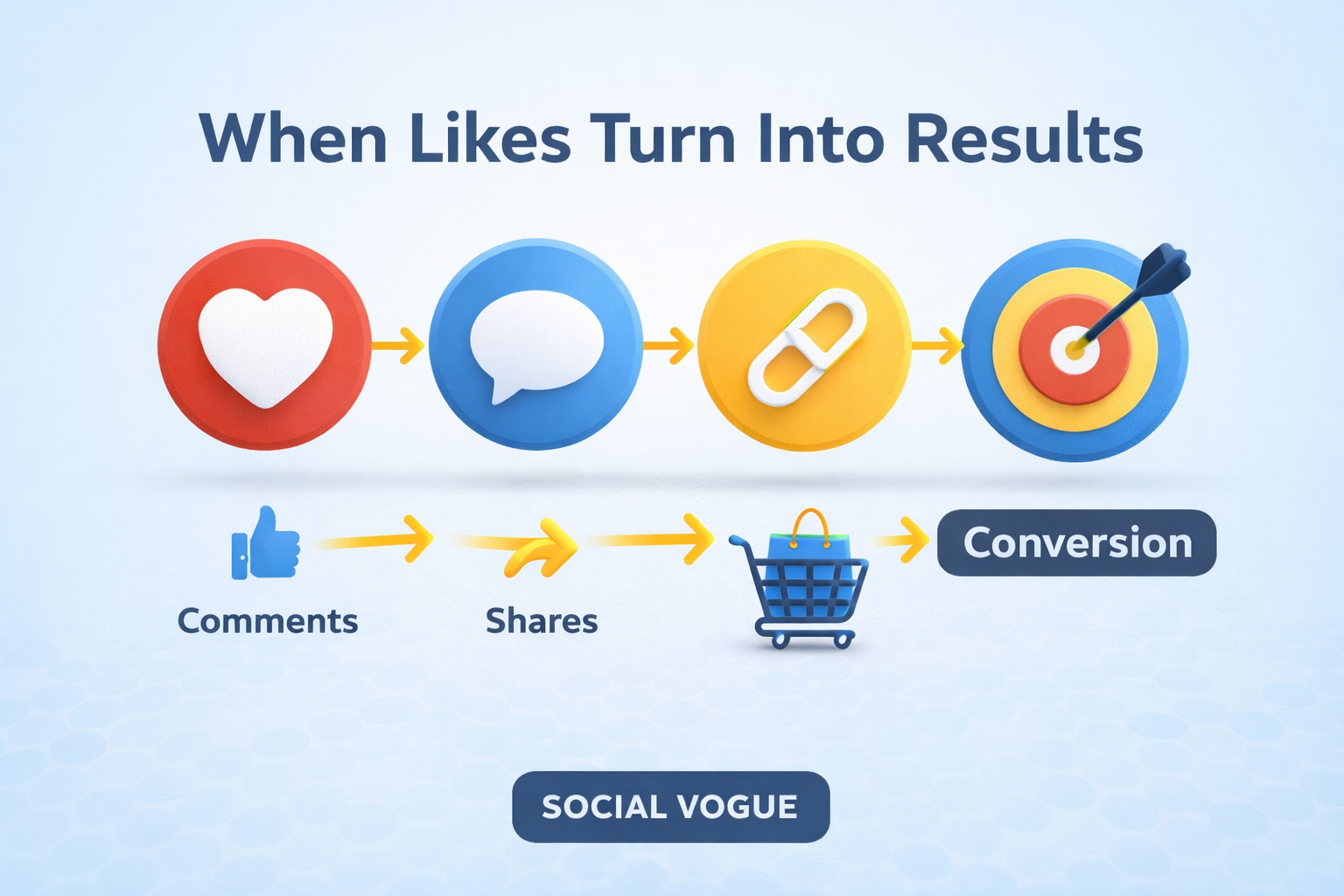 When Likes Turn Into Results

Comments

Shares

Conversion

SOCIAL VOGUE